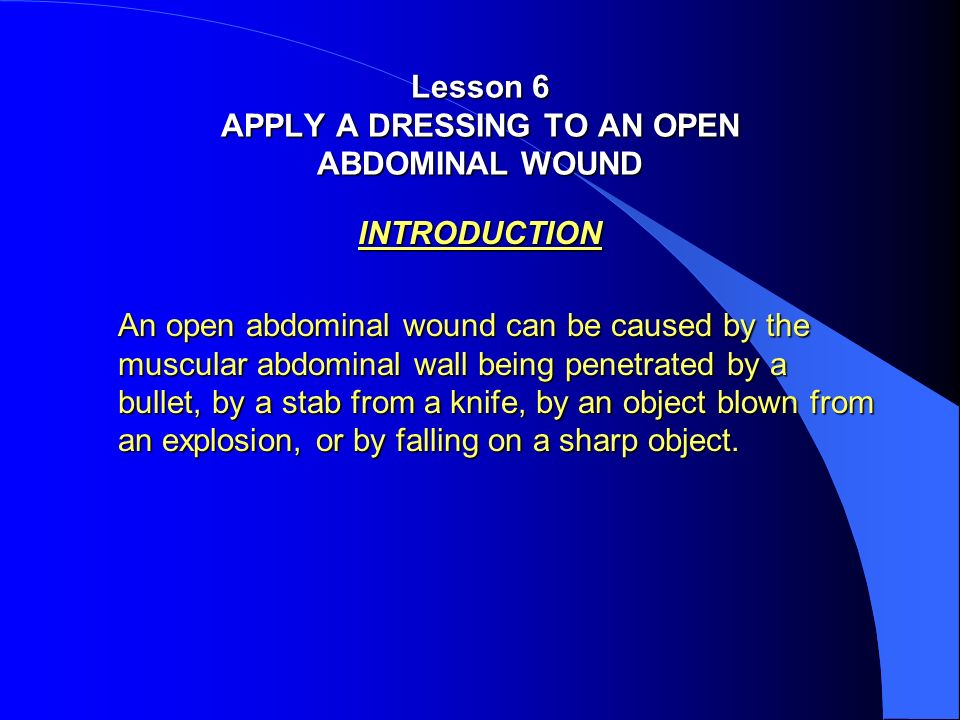 Lesson 6
APPLY A DRESSING TO AN OPEN ABDOMINAL WOUND

INTRODUCTION

An open abdominal wound can be caused by the muscular abdominal wall being penetrated by a bullet, by a stab from a knife, by an object blown from an explosion, or by falling on a sharp object.